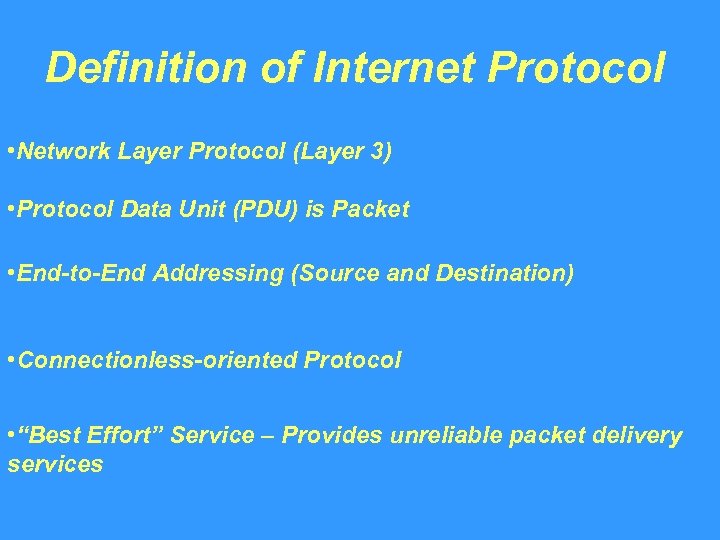 Definition of Internet Protocol

•Network Layer Protocol (Layer 3)

•Protocol Data Unit (PDU) is Packet

•End-to-End Addressing (Source and Destination)

•Connectionless-oriented Protocol

•“Best Effort” Service – Provides unreliable packet delivery services